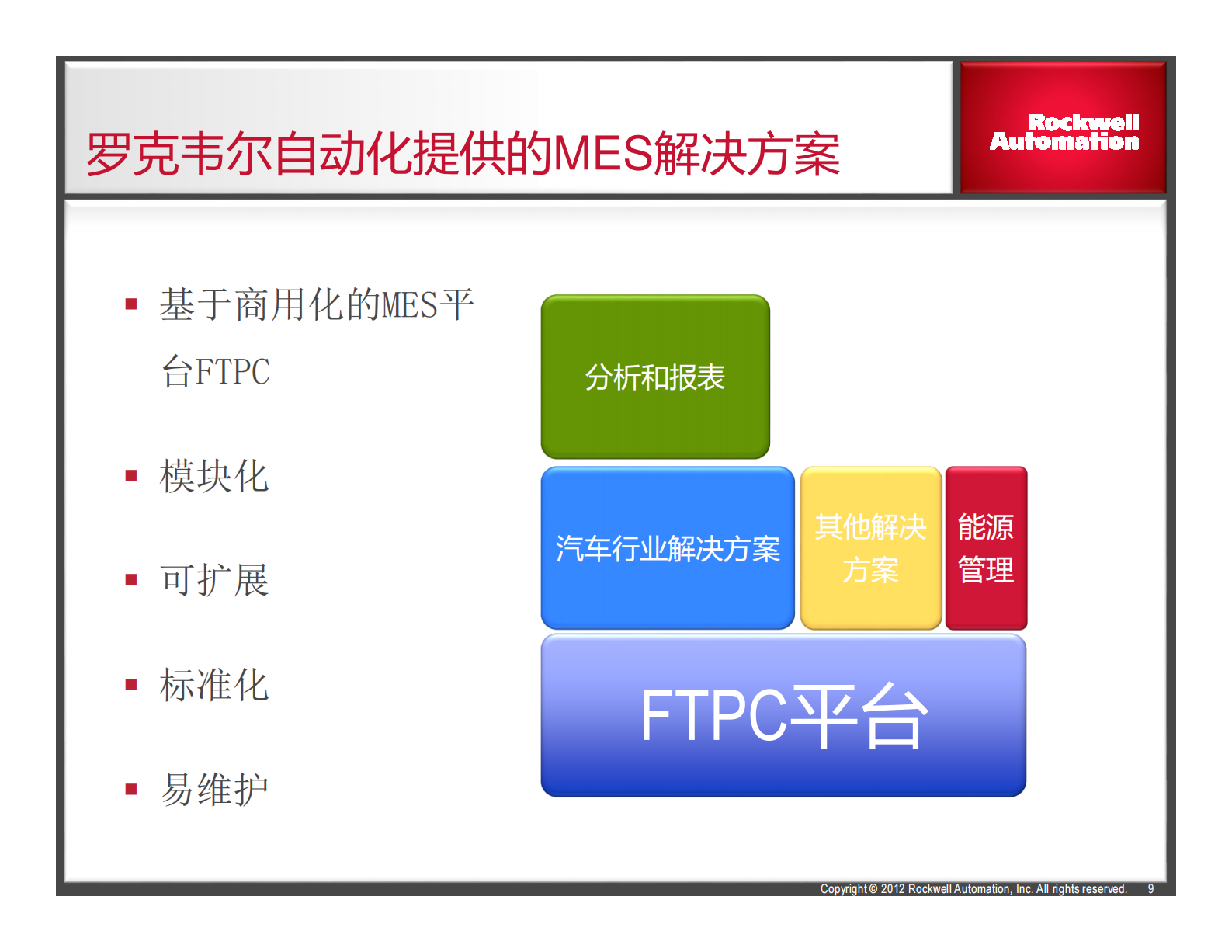 罗克韦尔自动化提供的MES解决方案

Rockwell Automation

▪ 基于商用化的MES平台FTPC

▪ 模块化

▪ 可扩展

▪ 标准化

▪ 易维护

分析和报表

汽车行业解决方案

其他解决方案

能源管理

FTPC平台

Copyright © 2012 Rockwell Automation, Inc. All rights reserved. 9